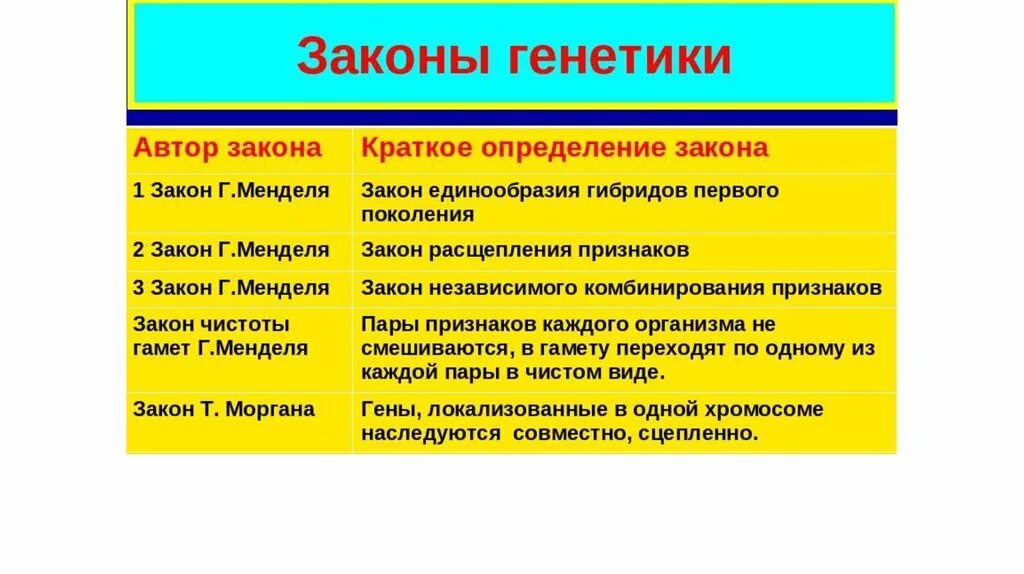 Законы генетики

| Автор закона | Краткое определение закона |
|---|---|
| 1 Закон Г.Менделя | Закон единообразия гибридов первого поколения |
| 2 Закон Г.Менделя | Закон расщепления признаков |
| 3 Закон Г.Менделя | Закон независимого комбинирования признаков |
| Закон чистоты гамет Г.Менделя | Пары признаков каждого организма не смешиваются, в гамету переходят по одному из каждой пары в чистом виде. |
| Закон Т. Моргана | Гены, локализованные в одной хромосоме наследуются совместно, сцепленно. |